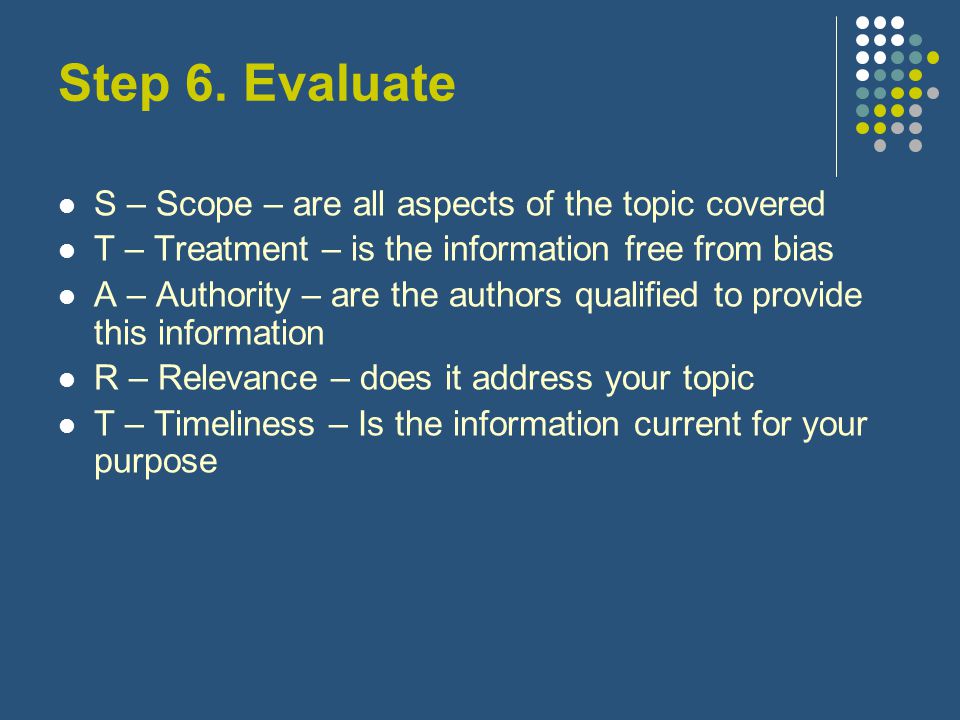 Step 6. Evaluate

- S – Scope – are all aspects of the topic covered
- T – Treatment – is the information free from bias
- A – Authority – are the authors qualified to provide this information
- R – Relevance – does it address your topic
- T – Timeliness – Is the information current for your purpose